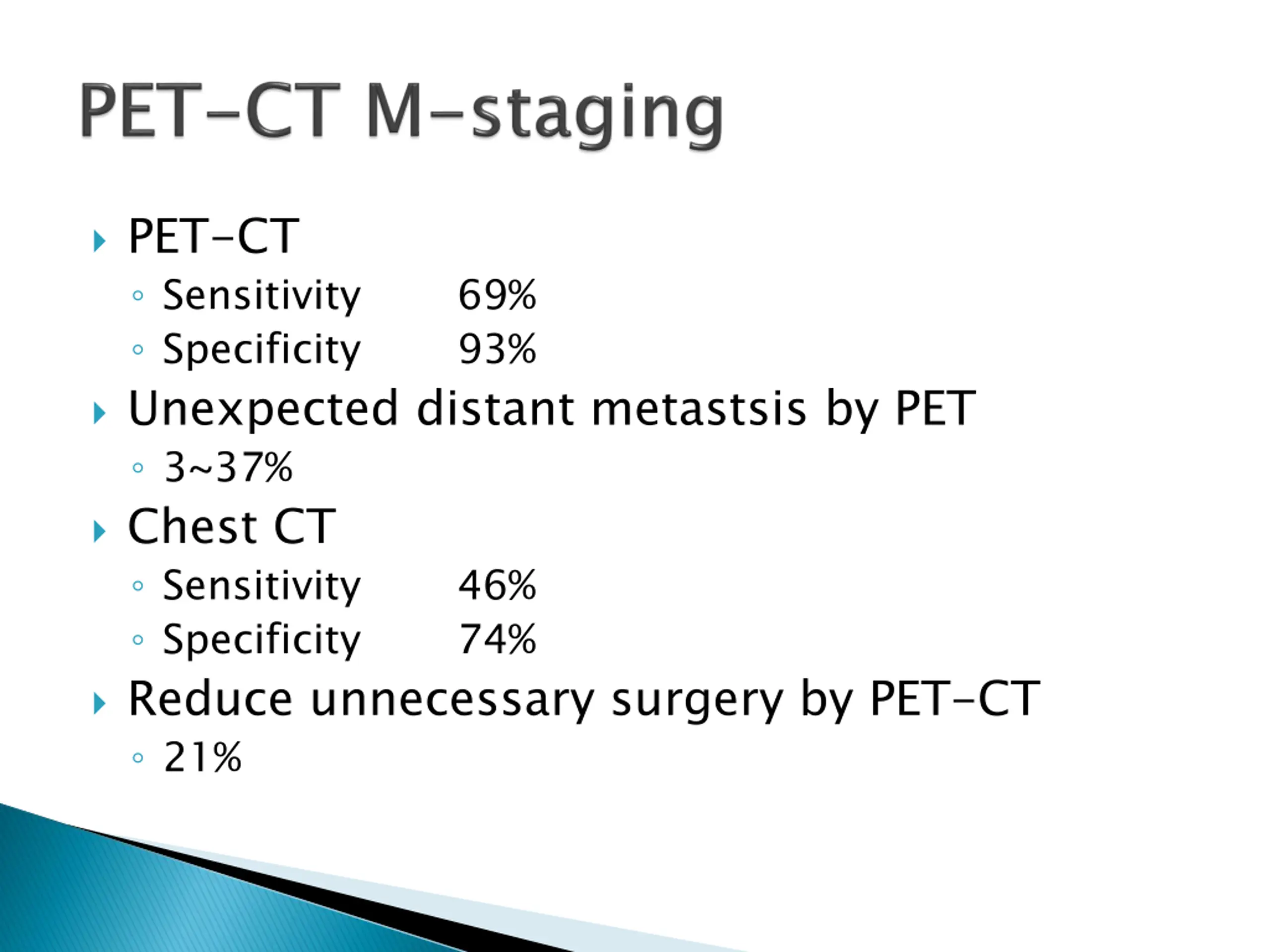 PET-CT M-staging

PET-CT
Sensitivity 69%
Specificity 93%
Unexpected distant metastsis by PET
3~37%
Chest CT
Sensitivity 46%
Specificity 74%
Reduce unnecessary surgery by PET-CT
21%